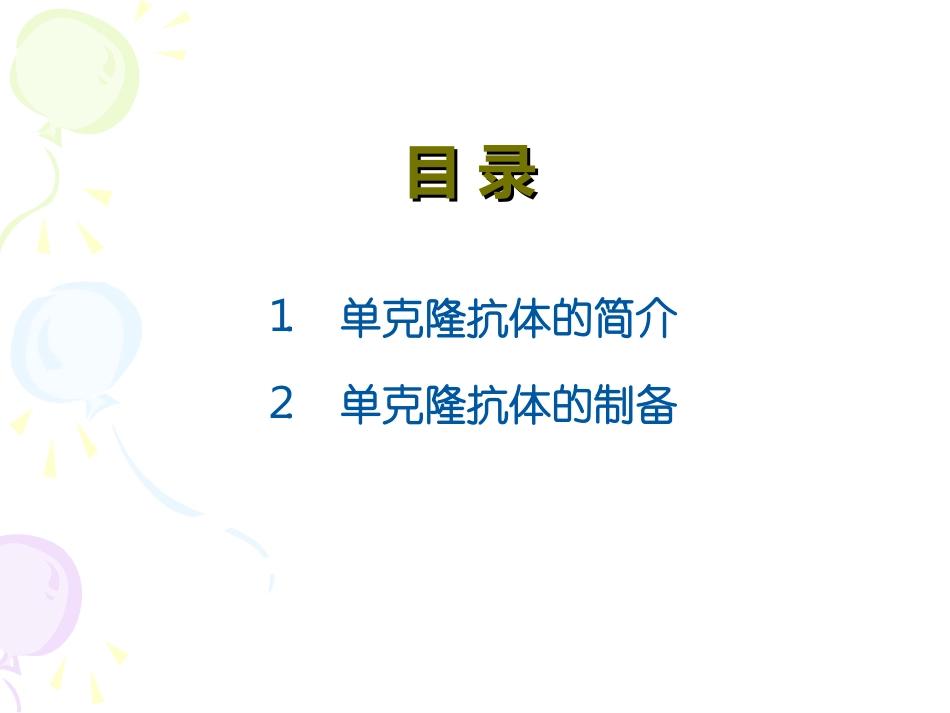 目 录

1 单克隆抗体的简介

2 单克隆抗体的制备